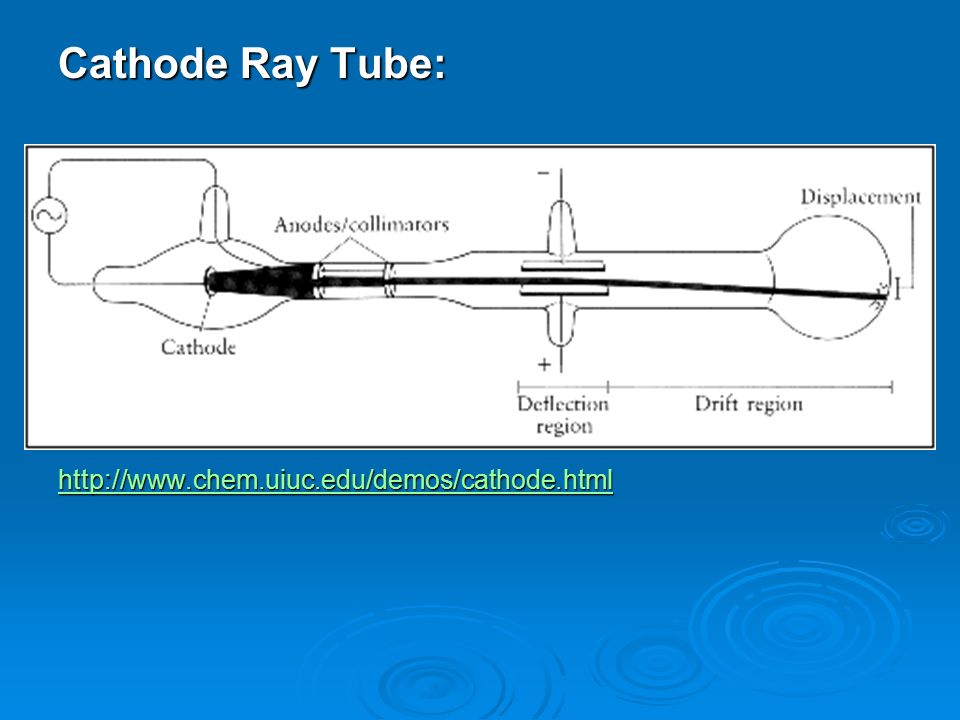 Cathode Ray Tube:

−

Displacement

Anodes/collimators

Cathode

+

Deflection region

Drift region

http://www.chem.uiuc.edu/demos/cathode.html